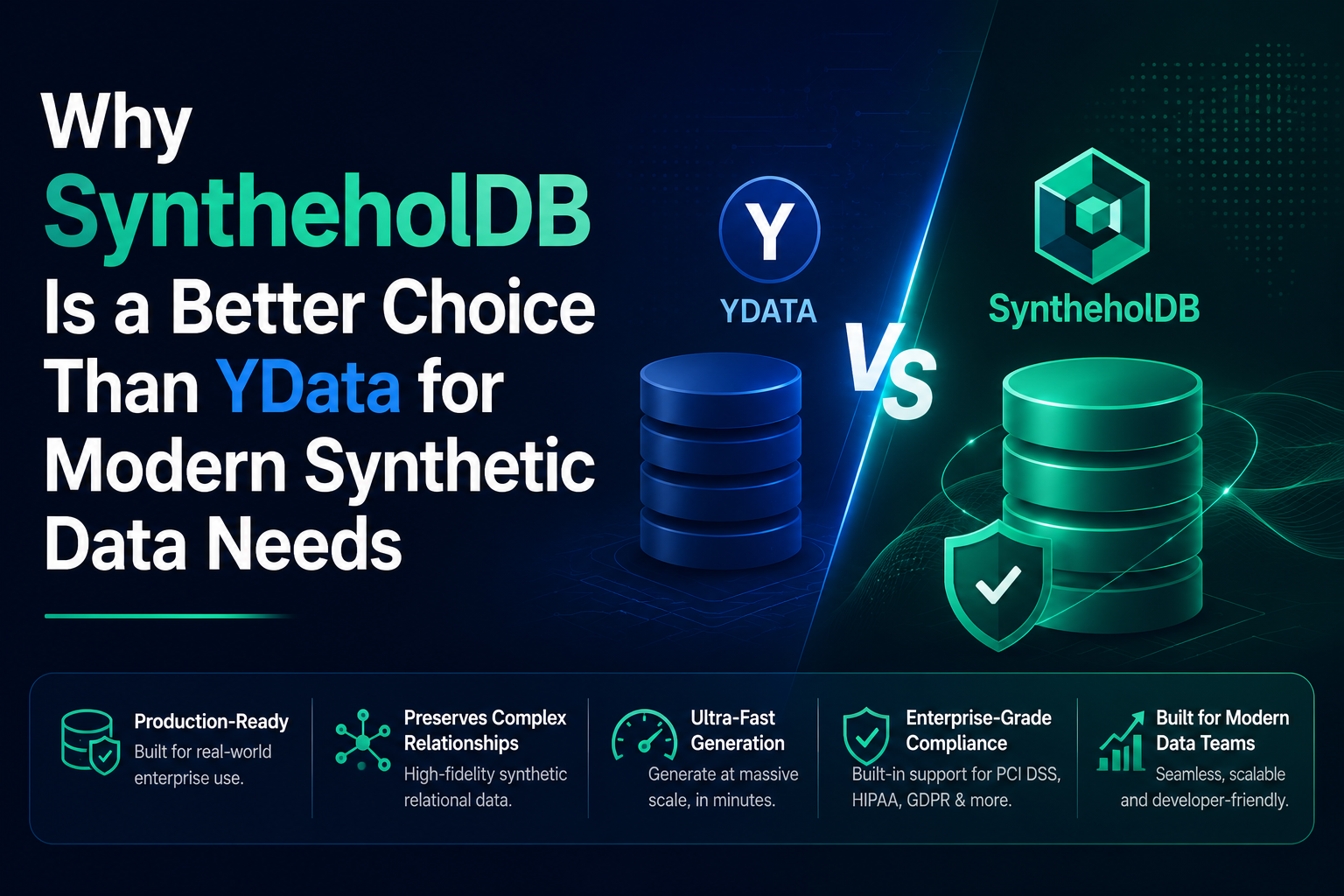 Why SyntheholDB Is a Better Choice Than YData for Modern Synthetic Data Needs

Y
YDATA

VS

SyntheholDB

Production-Ready
Built for real-world enterprise use.

Preserves Complex Relationships
High-fidelity synthetic relational data.

Ultra-Fast Generation
Generate at massive scale, in minutes.

Enterprise-Grade Compliance
Built-in support for PCI DSS, HIPAA, GDPR & more.

Built for Modern Data Teams
Seamless, scalable and developer-friendly.